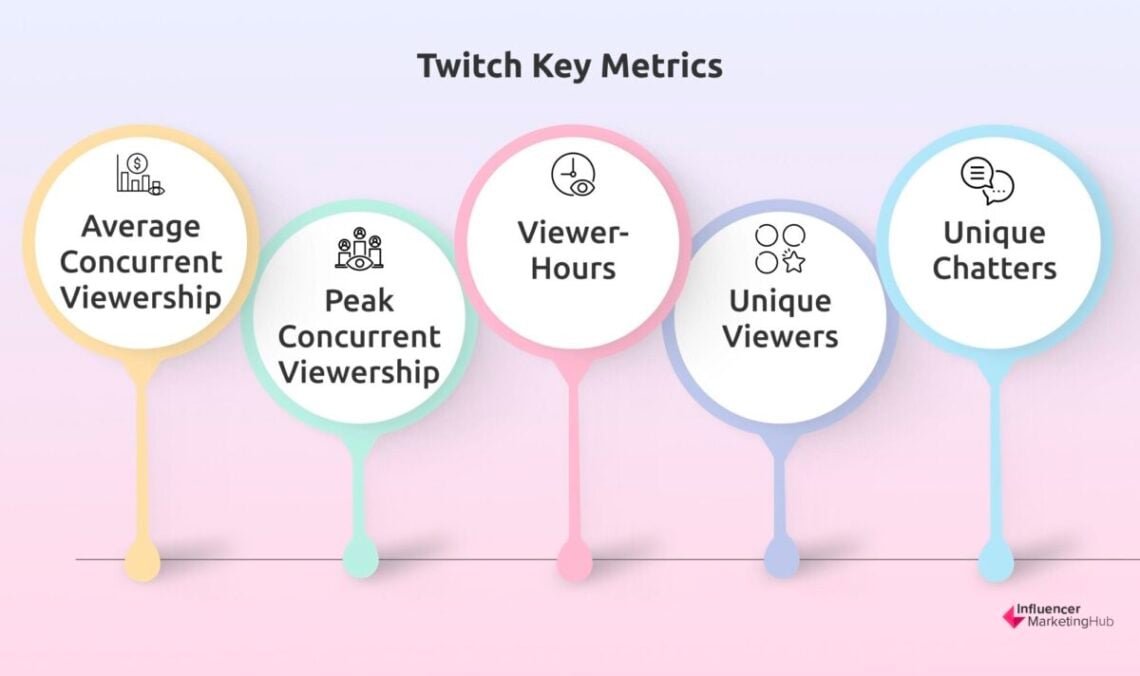 Twitch Key Metrics

Average Concurrent Viewership

Peak Concurrent Viewership

Viewer-Hours

Unique Viewers

Unique Chatters

Influencer MarketingHub